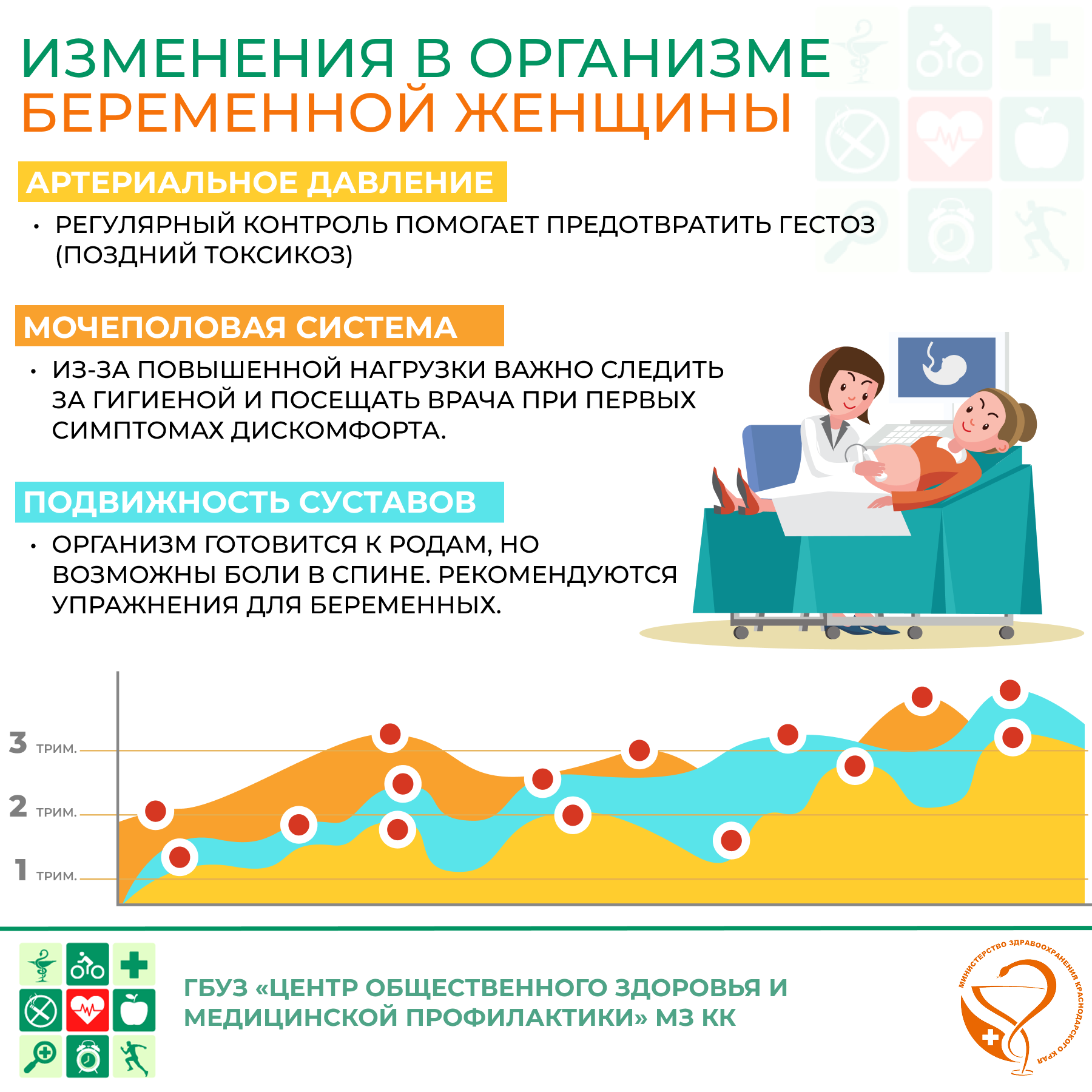 ИЗМЕНЕНИЯ В ОРГАНИЗМЕ
БЕРЕМЕННОЙ ЖЕНЩИНЫ

АРТЕРИАЛЬНОЕ ДАВЛЕНИЕ

• РЕГУЛЯРНЫЙ КОНТРОЛЬ ПОМОГАЕТ ПРЕДОТВРАТИТЬ ГЕСТОЗ (ПОЗДНИЙ ТОКСИКОЗ)

МОЧЕПОЛОВАЯ СИСТЕМА

• ИЗ-ЗА ПОВЫШЕННОЙ НАГРУЗКИ ВАЖНО СЛЕДИТЬ ЗА ГИГИЕНОЙ И ПОСЕЩАТЬ ВРАЧА ПРИ ПЕРВЫХ СИМПТОМАХ ДИСКОМФОРТА.

ПОДВИЖНОСТЬ СУСТАВОВ

• ОРГАНИЗМ ГОТОВИТСЯ К РОДАМ, НО ВОЗМОЖНЫ БОЛИ В СПИНЕ. РЕКОМЕНДУЮТСЯ УПРАЖНЕНИЯ ДЛЯ БЕРЕМЕННЫХ.

3 ТРИМ.
2 ТРИМ.
1 ТРИМ.

ГБУЗ «ЦЕНТР ОБЩЕСТВЕННОГО ЗДОРОВЬЯ И МЕДИЦИНСКОЙ ПРОФИЛАКТИКИ» МЗ КК

МИНИСТЕРСТВО ЗДРАВООХРАНЕНИЯ КРАСНОДАРСКОГО КРАЯ